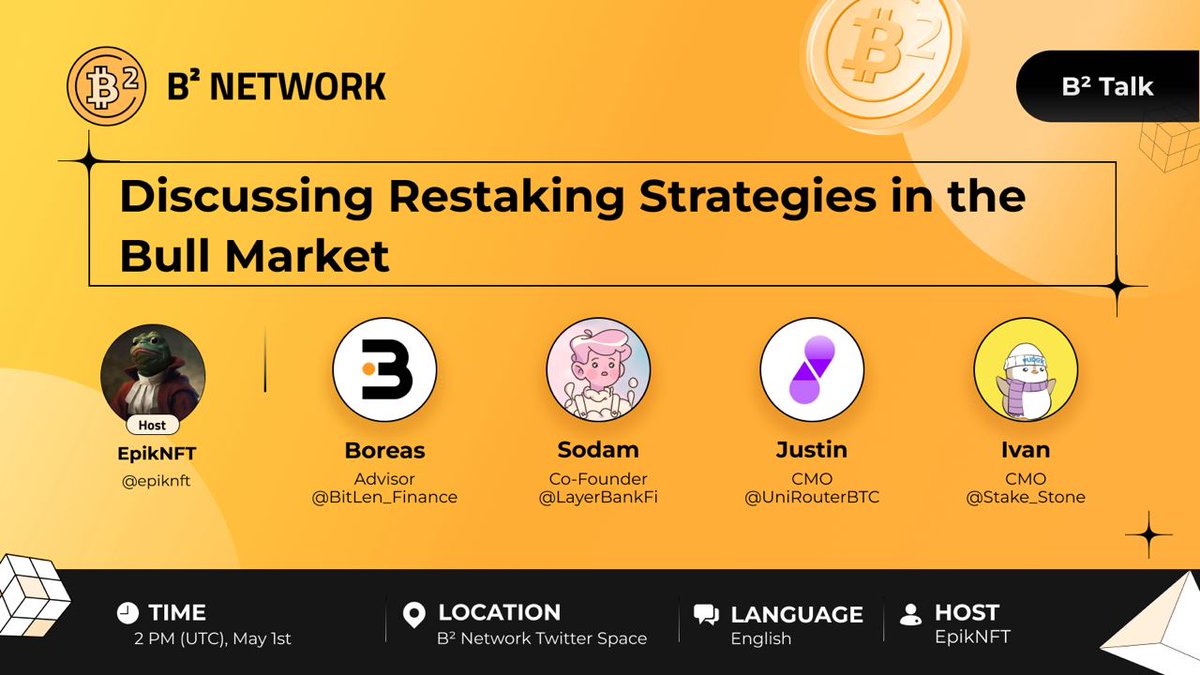 B² NETWORK

B² Talk

Discussing Restaking Strategies in the Bull Market

Host
EpikNFT
@epiknft

Boreas
Advisor
@BitLen_Finance

Sodam
Co-Founder
@LayerBankFi

Justin
CMO
@UniRouterBTC

Ivan
CMO
@Stake_Stone

TIME
2 PM (UTC), May 1st

LOCATION
B² Network Twitter Space

LANGUAGE
English

HOST
EpikNFT